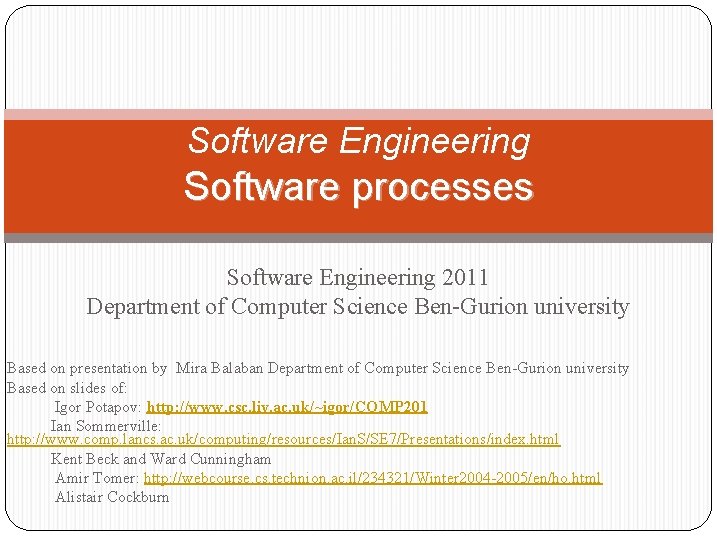 Software Engineering
Software processes

Software Engineering 2011
Department of Computer Science Ben-Gurion university

Based on presentation by Mira Balaban Department of Computer Science Ben-Gurion university
Based on slides of:
Igor Potapov: http://www.csc.liv.ac.uk/~igor/COMP201
Ian Sommerville: http://www.comp.lancs.ac.uk/computing/resources/IanS/SE7/Presentations/index.html
Kent Beck and Ward Cunningham
Amir Tomer: http://webcourse.cs.technion.ac.il/234321/Winter2004-2005/en/ho.html
Alistair Cockburn